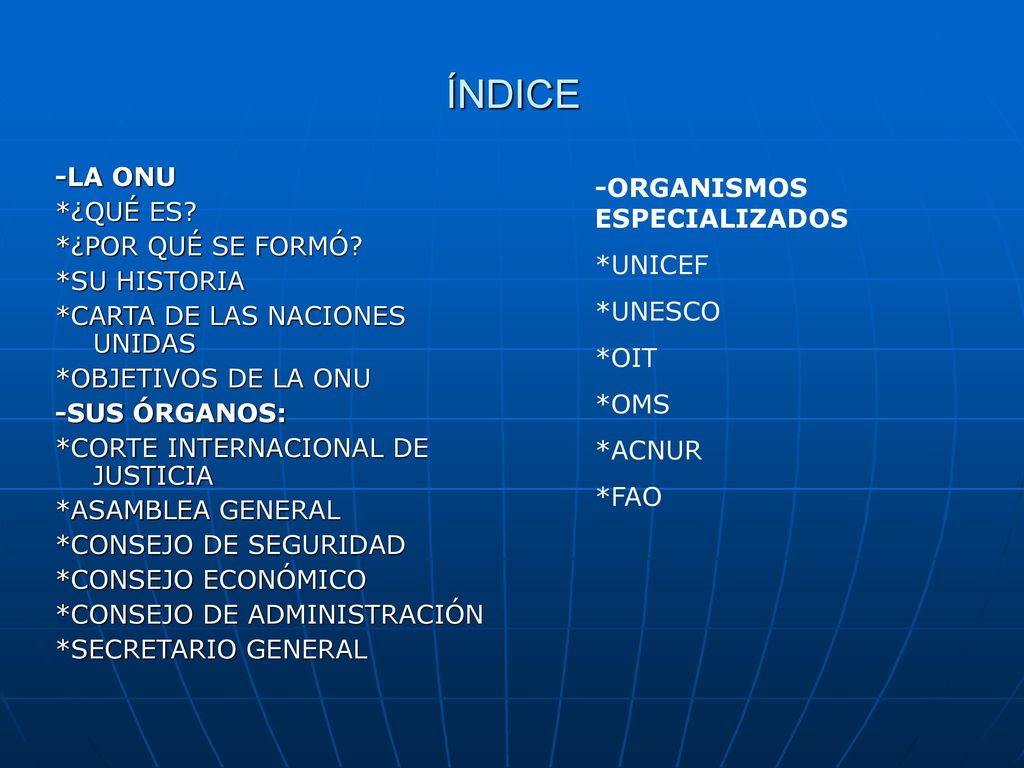 ÍNDICE

-LA ONU
*¿QUÉ ES?
*¿POR QUÉ SE FORMÓ?
*SU HISTORIA
*CARTA DE LAS NACIONES UNIDAS
*OBJETIVOS DE LA ONU
-SUS ÓRGANOS:
*CORTE INTERNACIONAL DE JUSTICIA
*ASAMBLEA GENERAL
*CONSEJO DE SEGURIDAD
*CONSEJO ECONÓMICO
*CONSEJO DE ADMINISTRACIÓN
*SECRETARIO GENERAL

-ORGANISMOS ESPECIALIZADOS
*UNICEF
*UNESCO
*OIT
*OMS
*ACNUR
*FAO